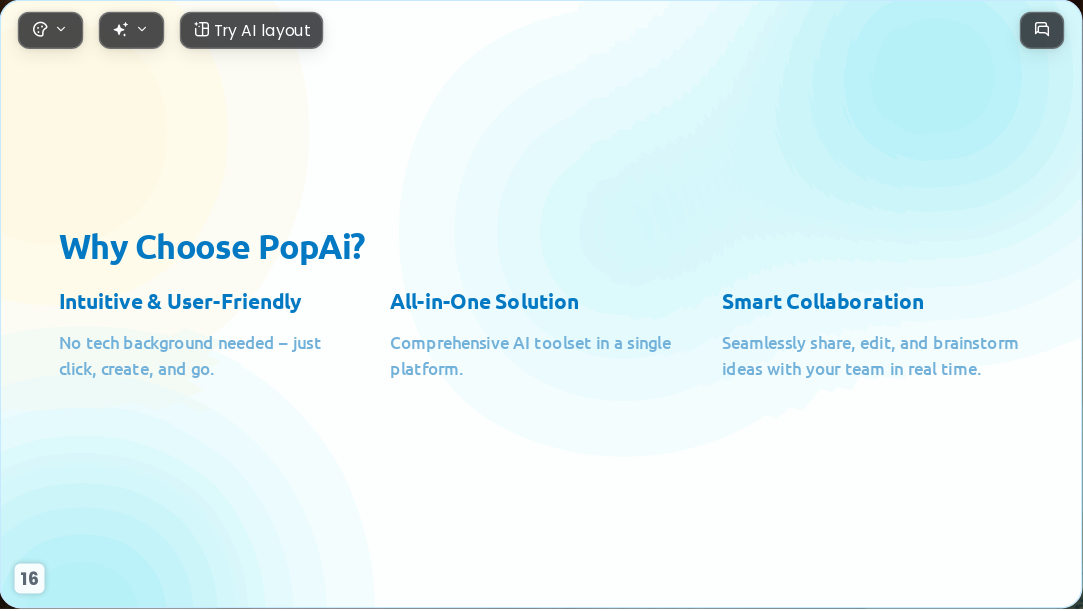 Try AI layout

Why Choose PopAi?

Intuitive & User-Friendly

No tech background needed – just click, create, and go.

All-in-One Solution

Comprehensive AI toolset in a single platform.

Smart Collaboration

Seamlessly share, edit, and brainstorm ideas with your team in real time.

16